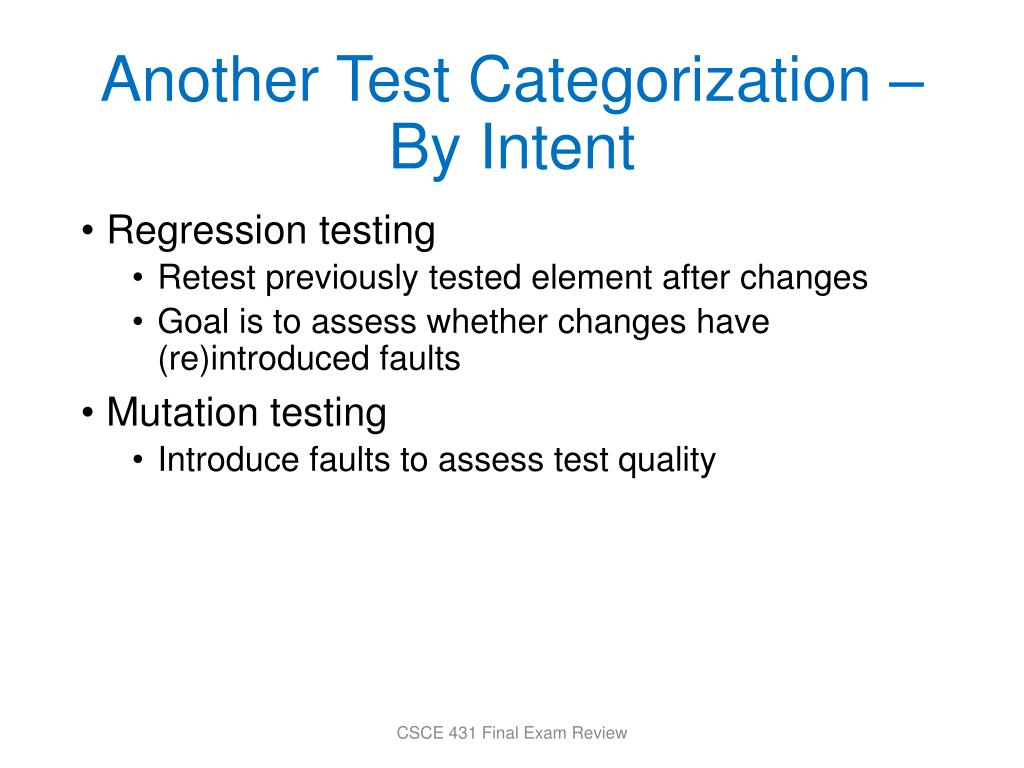 Another Test Categorization – By Intent

• Regression testing
  • Retest previously tested element after changes
  • Goal is to assess whether changes have (re)introduced faults
• Mutation testing
  • Introduce faults to assess test quality

CSCE 431 Final Exam Review